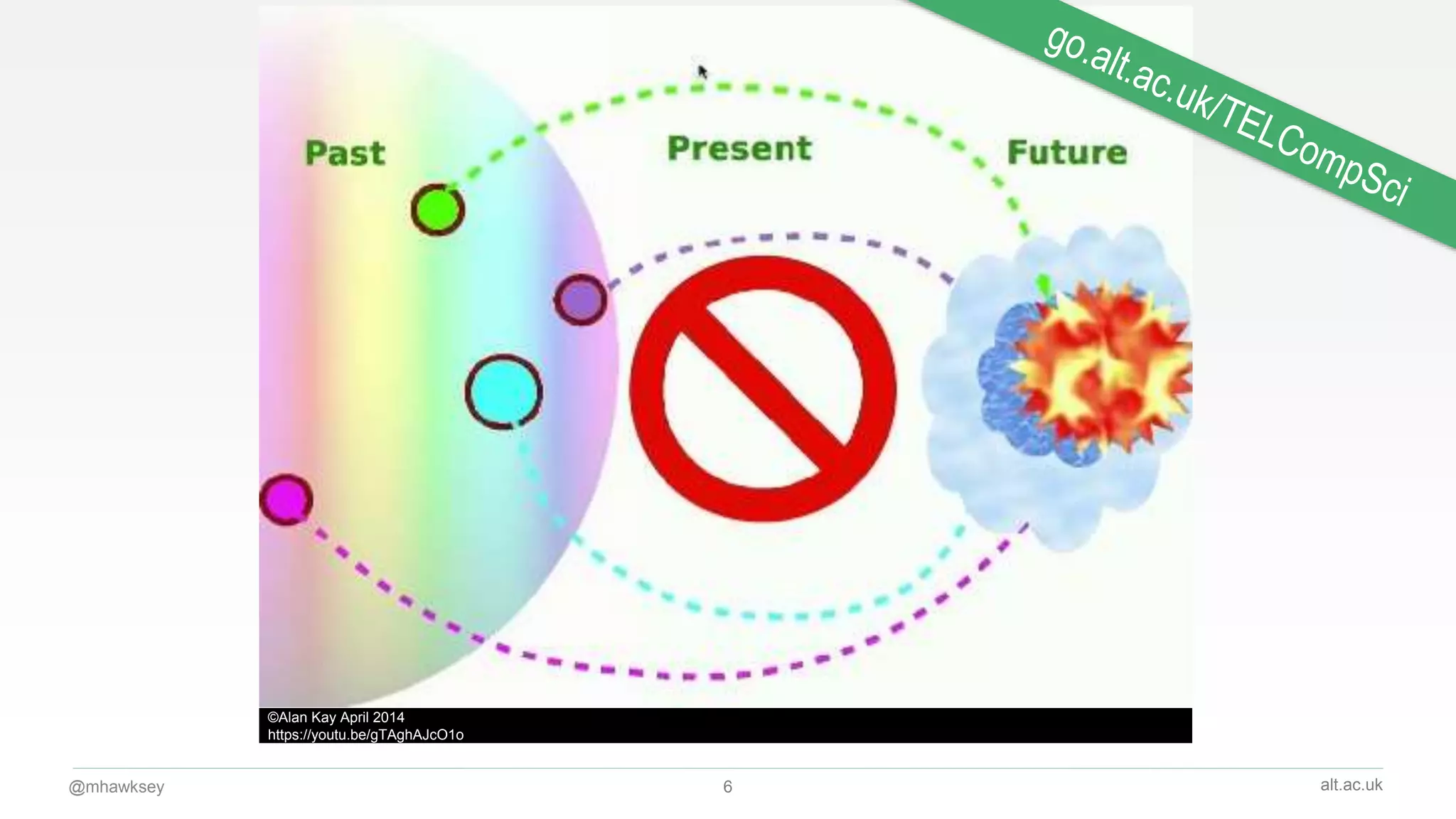 go.alt.ac.uk/TELCompSci

Past

Present

Future

©Alan Kay April 2014
https://youtu.be/gTAghAJcO1o

@mhawksey

6

alt.ac.uk